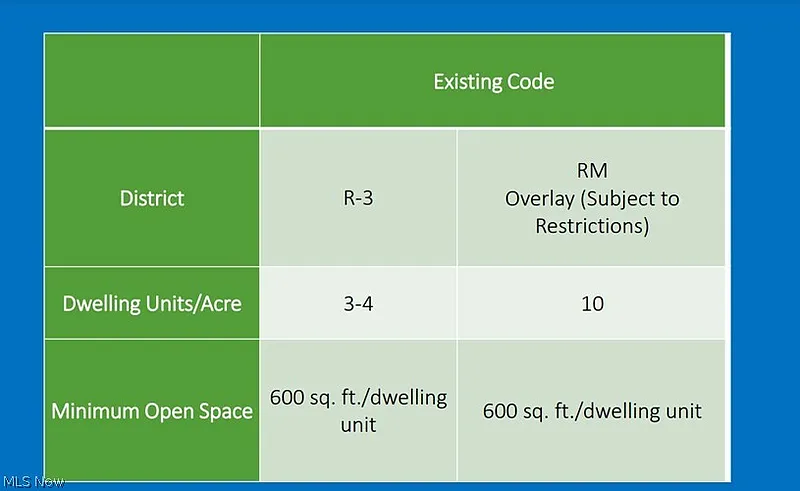 |  | Existing Code | |
|---|---|---|
| District | R-3 | RM Overlay (Subject to Restrictions) |
| Dwelling Units/Acre | 3-4 | 10 |
| Minimum Open Space | 600 sq. ft./dwelling unit | 600 sq. ft./dwelling unit |

MLS Now